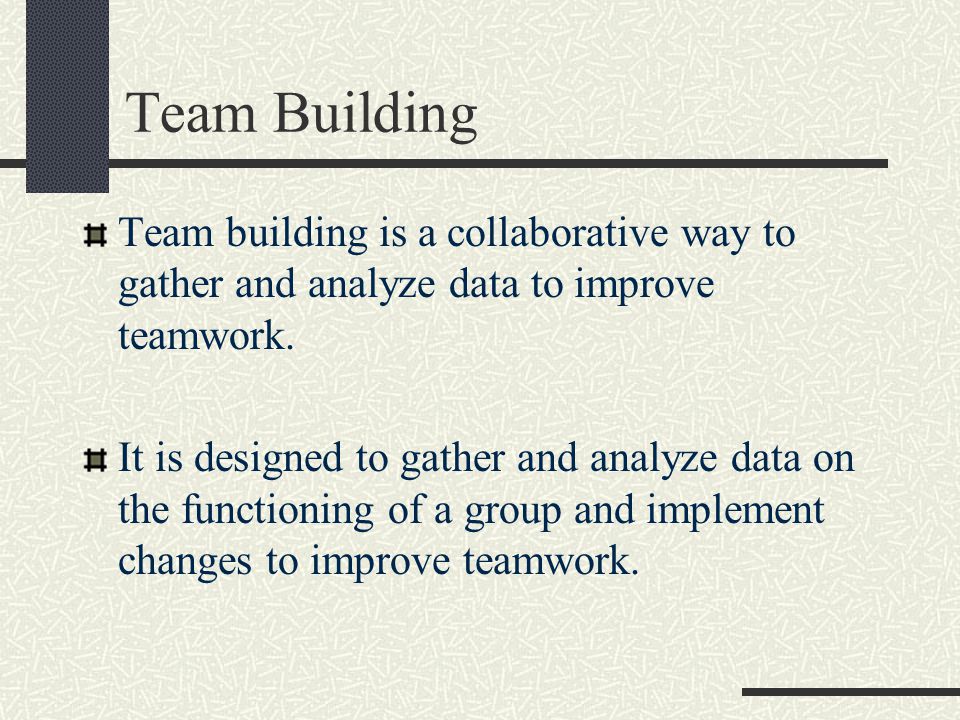 Team Building

Team building is a collaborative way to gather and analyze data to improve teamwork.

It is designed to gather and analyze data on the functioning of a group and implement changes to improve teamwork.